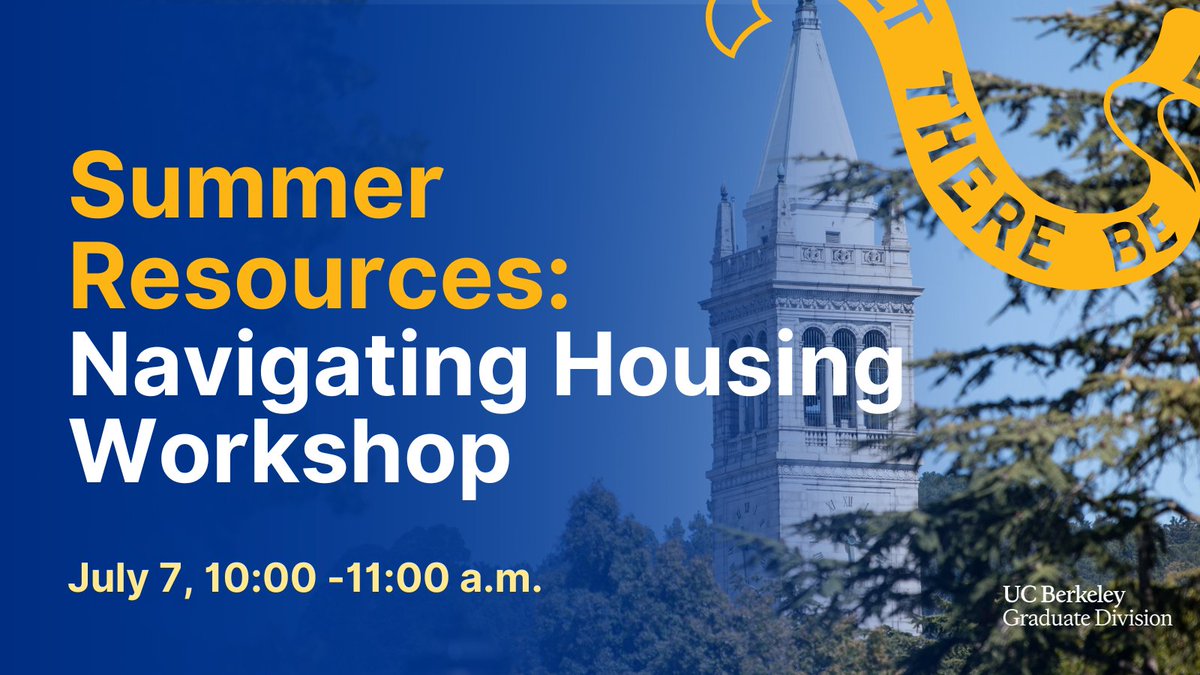 Summer Resources: Navigating Housing Workshop

July 7, 10:00 -11:00 a.m.

T THERE BE

UC Berkeley
Graduate Division